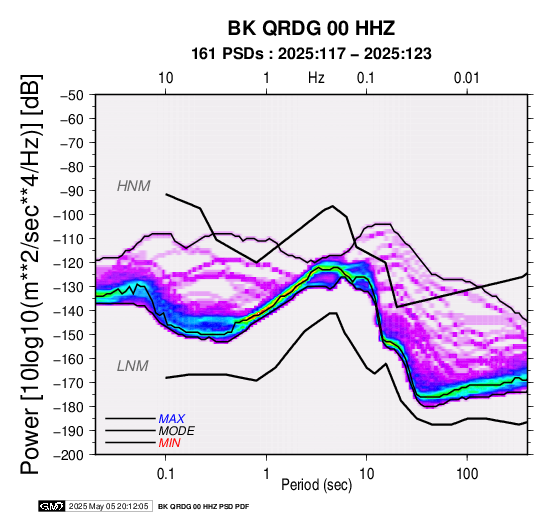 BK QRDG 00 HHZ
161 PSDs : 2025:117 – 2025:123

10 1 Hz 0.1 0.01

Power [10log10(m**2/sec**4/Hz)] [dB]

−50
−60
−70
−80
−90
−100
−110
−120
−130
−140
−150
−160
−170
−180
−190
−200

HNM
LNM

MAX
MODE
MIN

0.1 1 10 100
Period (sec)

GMT 2025 May 05 20:12:05 BK QRDG 00 HHZ PSD PDF